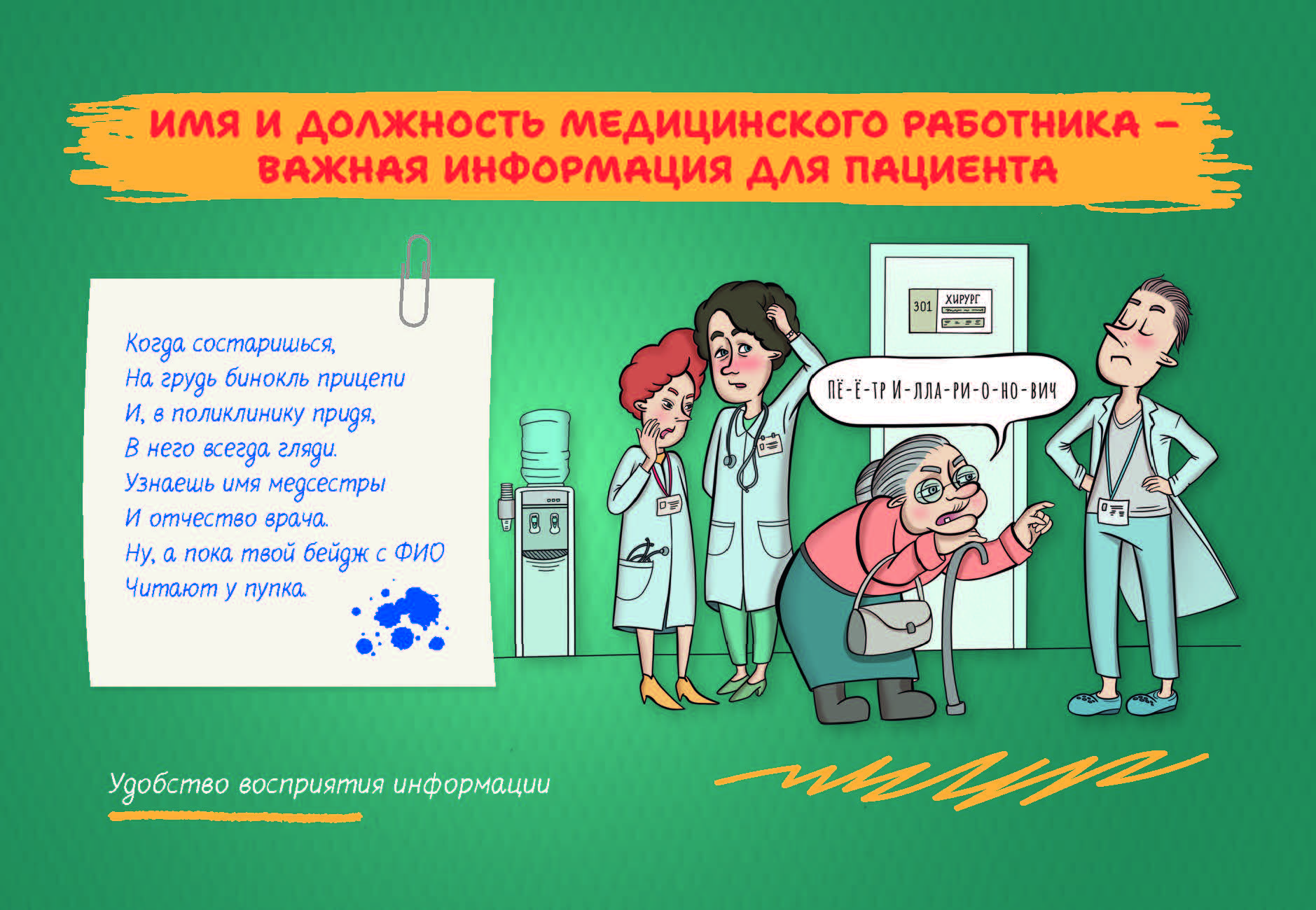 ИМЯ И ДОЛЖНОСТЬ МЕДИЦИНСКОГО РАБОТНИКА – ВАЖНАЯ ИНФОРМАЦИЯ ДЛЯ ПАЦИЕНТА

Когда состаришься,
На грудь бинокль прицепи
И, в поликлинику придя,
В него всегда гляди.
Узнаешь имя медсестры
И отчество врача.
Ну, а пока твой бейдж с ФИО
Читают у пупка.

301 ХИРУРГ

ПЁ-Ё-ТР И-ЛЛА-РИ-О-НО-ВИЧ

Удобство восприятия информации